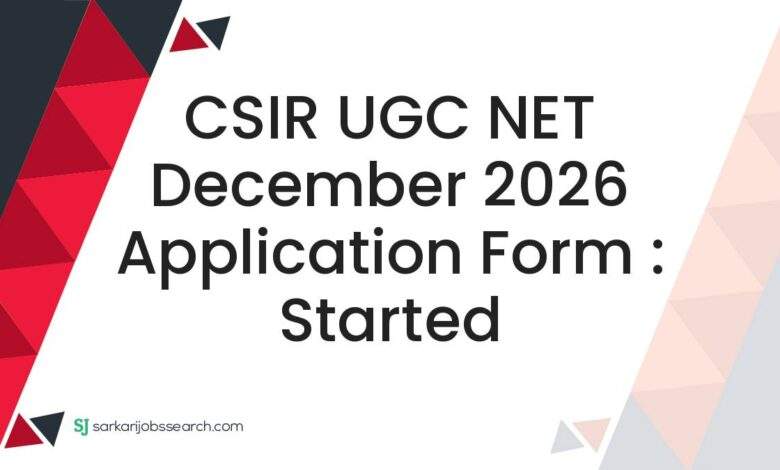 CSIR UGC NET December 2026 Application Form : Started

SJ sarkarijobssearch.com